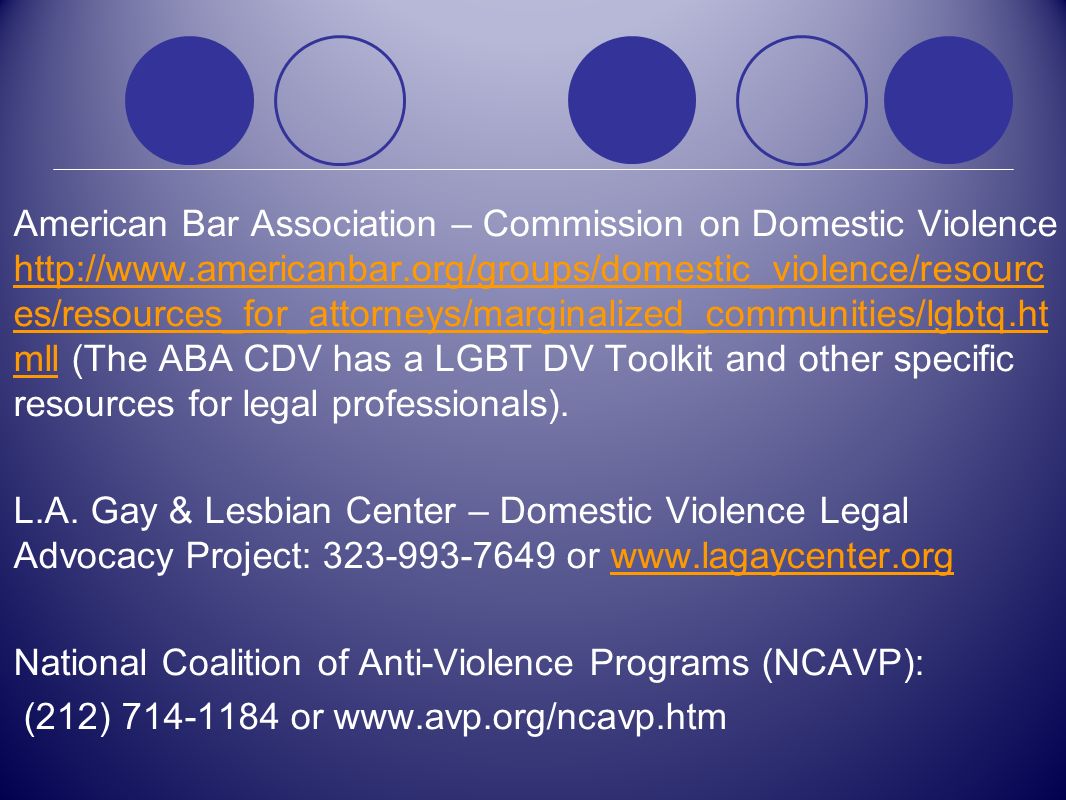 American Bar Association – Commission on Domestic Violence http://www.americanbar.org/groups/domestic_violence/resources/resources_for_attorneys/marginalized_communities/lgbtq.htmll (The ABA CDV has a LGBT DV Toolkit and other specific resources for legal professionals).

L.A. Gay & Lesbian Center – Domestic Violence Legal Advocacy Project: 323-993-7649 or www.lagaycenter.org

National Coalition of Anti-Violence Programs (NCAVP): (212) 714-1184 or www.avp.org/ncavp.htm